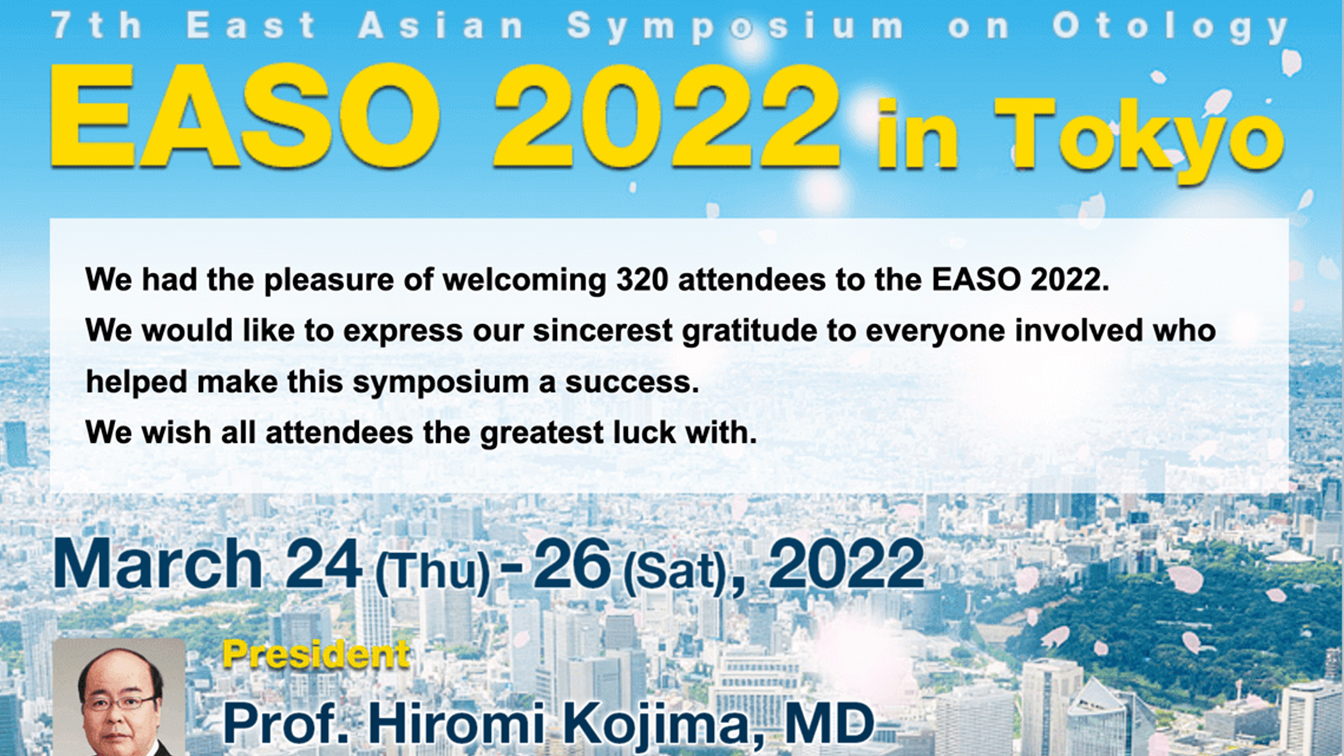 7th East Asian Symposium on Otology

EASO 2022 in Tokyo

We had the pleasure of welcoming 320 attendees to the EASO 2022.
We would like to express our sincerest gratitude to everyone involved who helped make this symposium a success.
We wish all attendees the greatest luck with.

March 24 (Thu) - 26 (Sat), 2022

President

Prof. Hiromi Kojima, MD